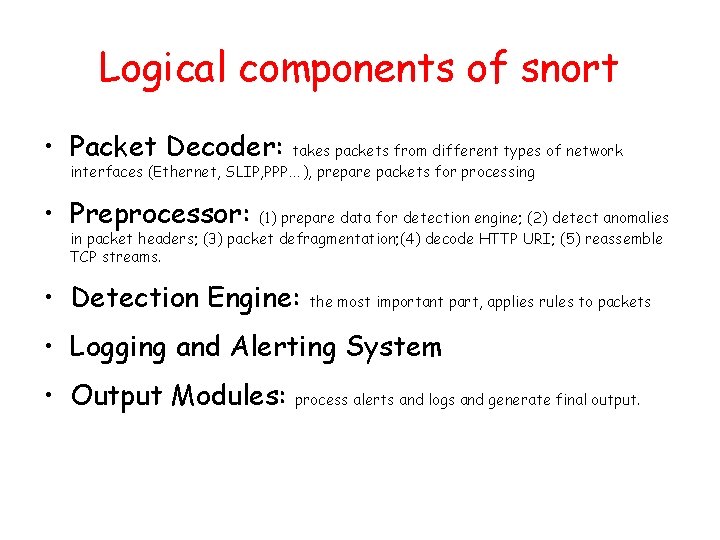 Logical components of snort

• Packet Decoder: takes packets from different types of network interfaces (Ethernet, SLIP,PPP…), prepare packets for processing

• Preprocessor: (1) prepare data for detection engine; (2) detect anomalies in packet headers; (3) packet defragmentation;(4) decode HTTP URI; (5) reassemble TCP streams.

• Detection Engine: the most important part, applies rules to packets

• Logging and Alerting System

• Output Modules: process alerts and logs and generate final output.